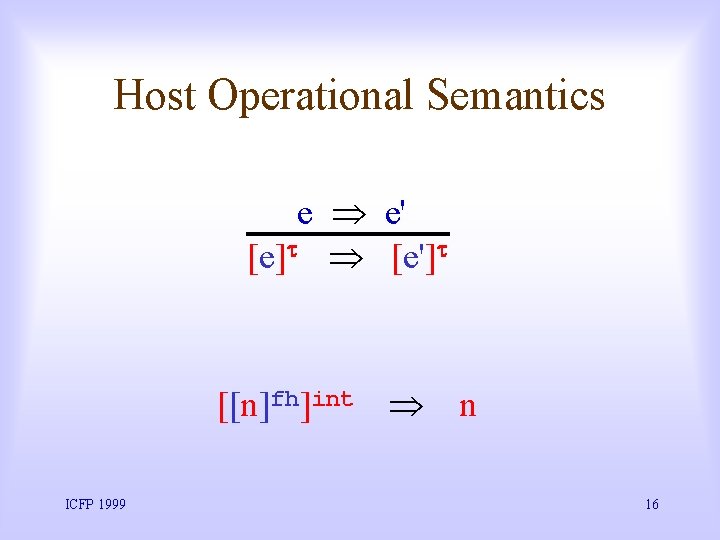 Host Operational Semantics

$\frac{e \Rightarrow e'}{[e]^{\tau} \Rightarrow [e']^{\tau}}$

$[[n]^{fh}]^{int} \Rightarrow n$

ICFP 1999

16